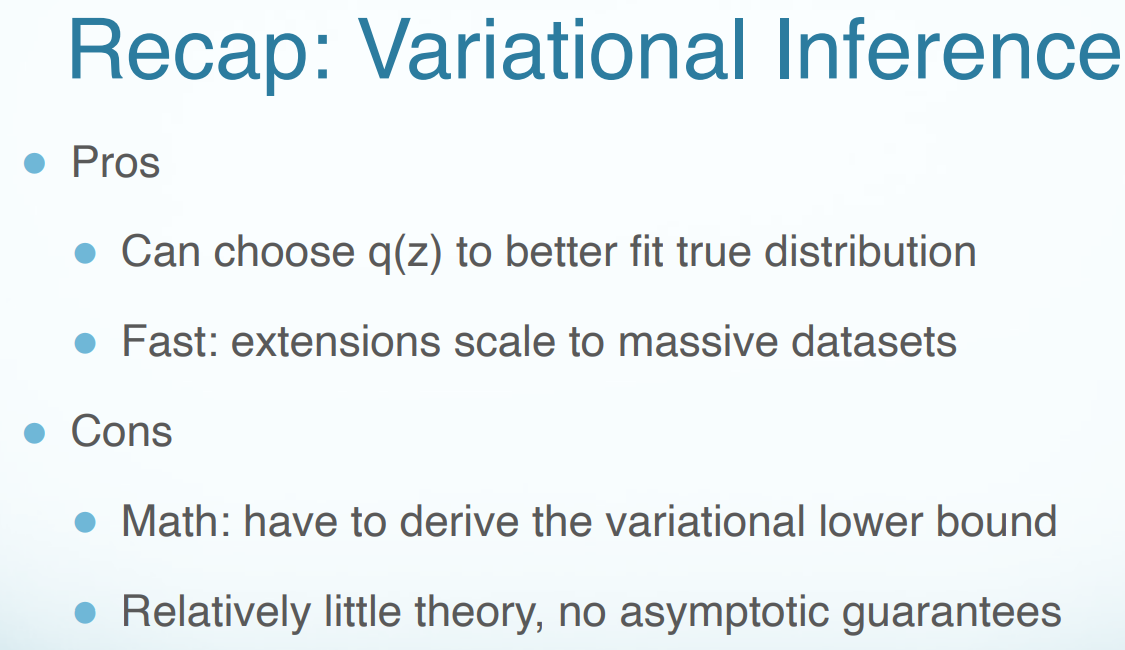 Recap: Variational Inference

- Pros
  - Can choose q(z) to better fit true distribution
  - Fast: extensions scale to massive datasets
- Cons
  - Math: have to derive the variational lower bound
  - Relatively little theory, no asymptotic guarantees